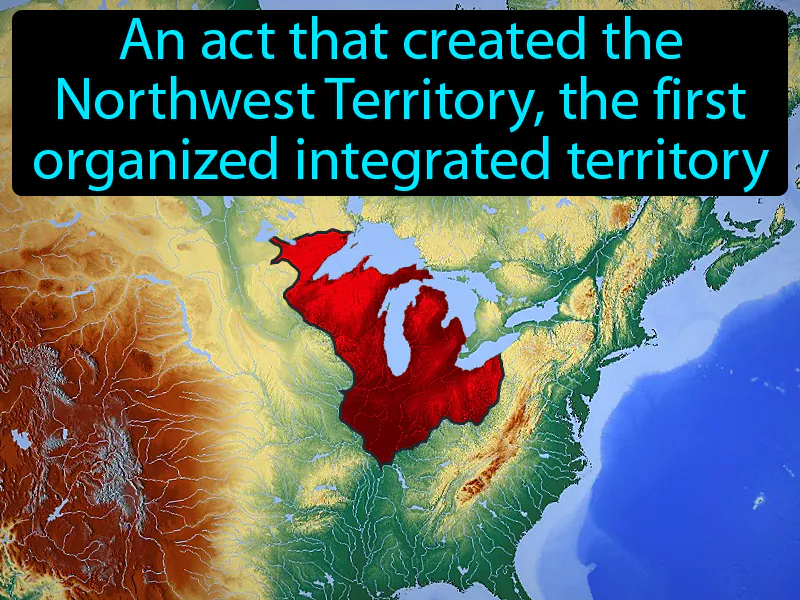 An act that created the Northwest Territory, the first organized integrated territory